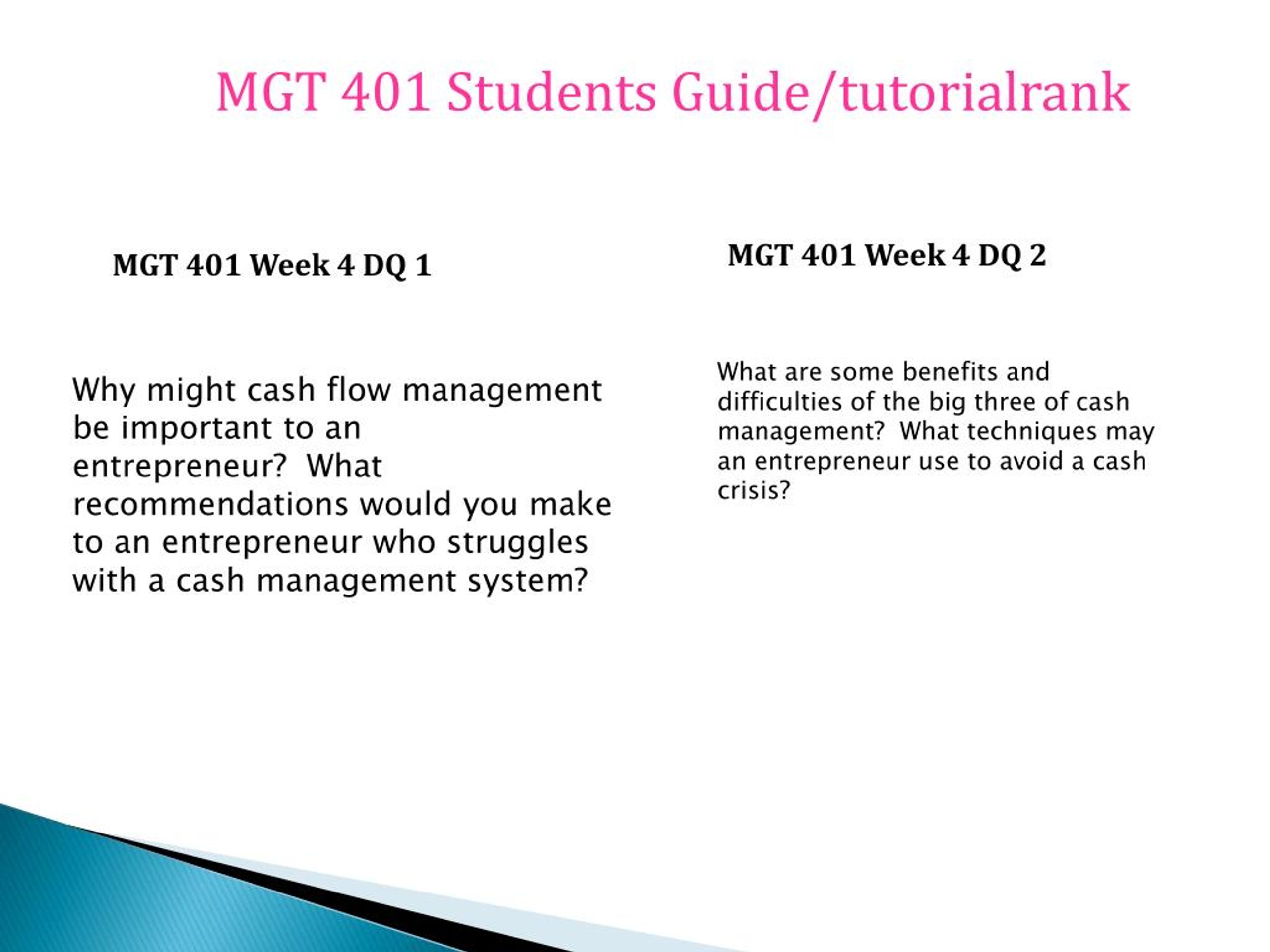 MGT 401 Students Guide/tutorialrank

MGT 401 Week 4 DQ 1

Why might cash flow management be important to an entrepreneur?  What recommendations would you make to an entrepreneur who struggles with a cash management system?

MGT 401 Week 4 DQ 2

What are some benefits and difficulties of the big three of cash management?  What techniques may an entrepreneur use to avoid a cash crisis?